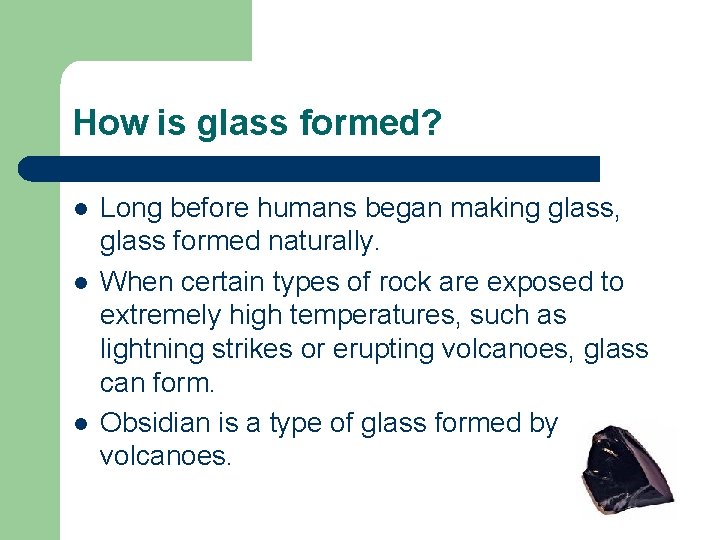 How is glass formed?

- Long before humans began making glass, glass formed naturally.
- When certain types of rock are exposed to extremely high temperatures, such as lightning strikes or erupting volcanoes, glass can form.
- Obsidian is a type of glass formed by volcanoes.